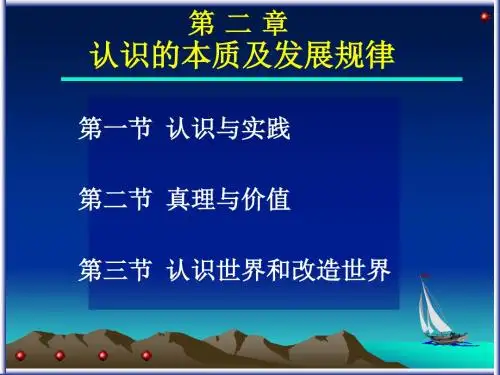 第 二 章
认识的本质及发展规律

第一节 认识与实践

第二节 真理与价值

第三节 认识世界和改造世界